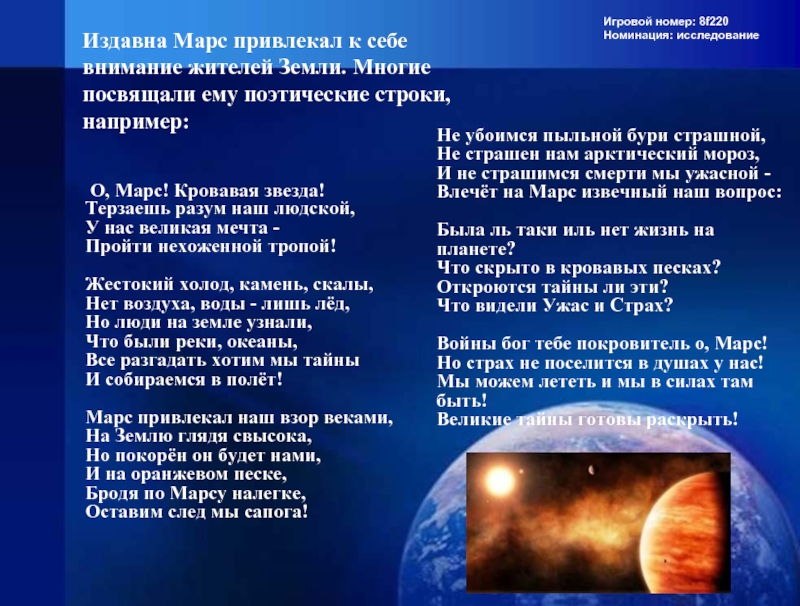 Игровой номер: 8f220
Номинация: исследование

Издавна Марс привлекал к себе внимание жителей Земли. Многие посвящали ему поэтические строки, например:

О, Марс! Кровавая звезда!
Терзаешь разум наш людской,
У нас великая мечта -
Пройти нехоженной тропой!

Жестокий холод, камень, скалы,
Нет воздуха, воды - лишь лёд,
Но люди на земле узнали,
Что были реки, океаны,
Все разгадать хотим мы тайны
И собираемся в полёт!

Марс привлекал наш взор веками,
На Землю глядя свысока,
Но покорён он будет нами,
И на оранжевом песке,
Бродя по Марсу налегке,
Оставим след мы сапога!

Не убоимся пыльной бури страшной,
Не страшен нам арктический мороз,
И не страшимся смерти мы ужасной -
Влечёт на Марс извечный наш вопрос:

Была ль таки иль нет жизнь на планете?
Что скрыто в кровавых песках?
Откроются тайны ли эти?
Что видели Ужас и Страх?

Войны бог тебе покровитель о, Марс!
Но страх не поселится в душах у нас!
Мы можем лететь и мы в силах там быть!
Великие тайны готовы раскрыть!